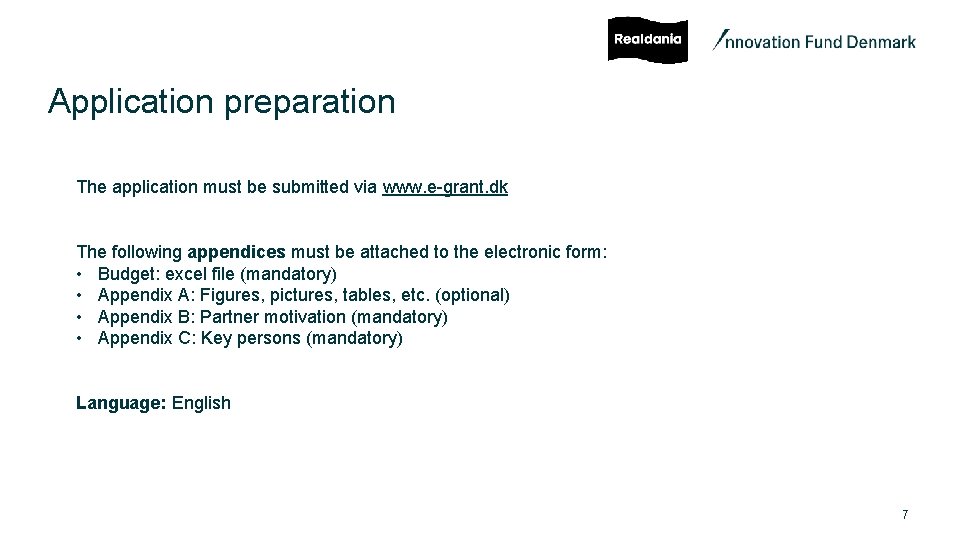 Realdania

Innovation Fund Denmark

Application preparation

The application must be submitted via www.e-grant.dk

The following appendices must be attached to the electronic form:
• Budget: excel file (mandatory)
• Appendix A: Figures, pictures, tables, etc. (optional)
• Appendix B: Partner motivation (mandatory)
• Appendix C: Key persons (mandatory)

Language: English

7